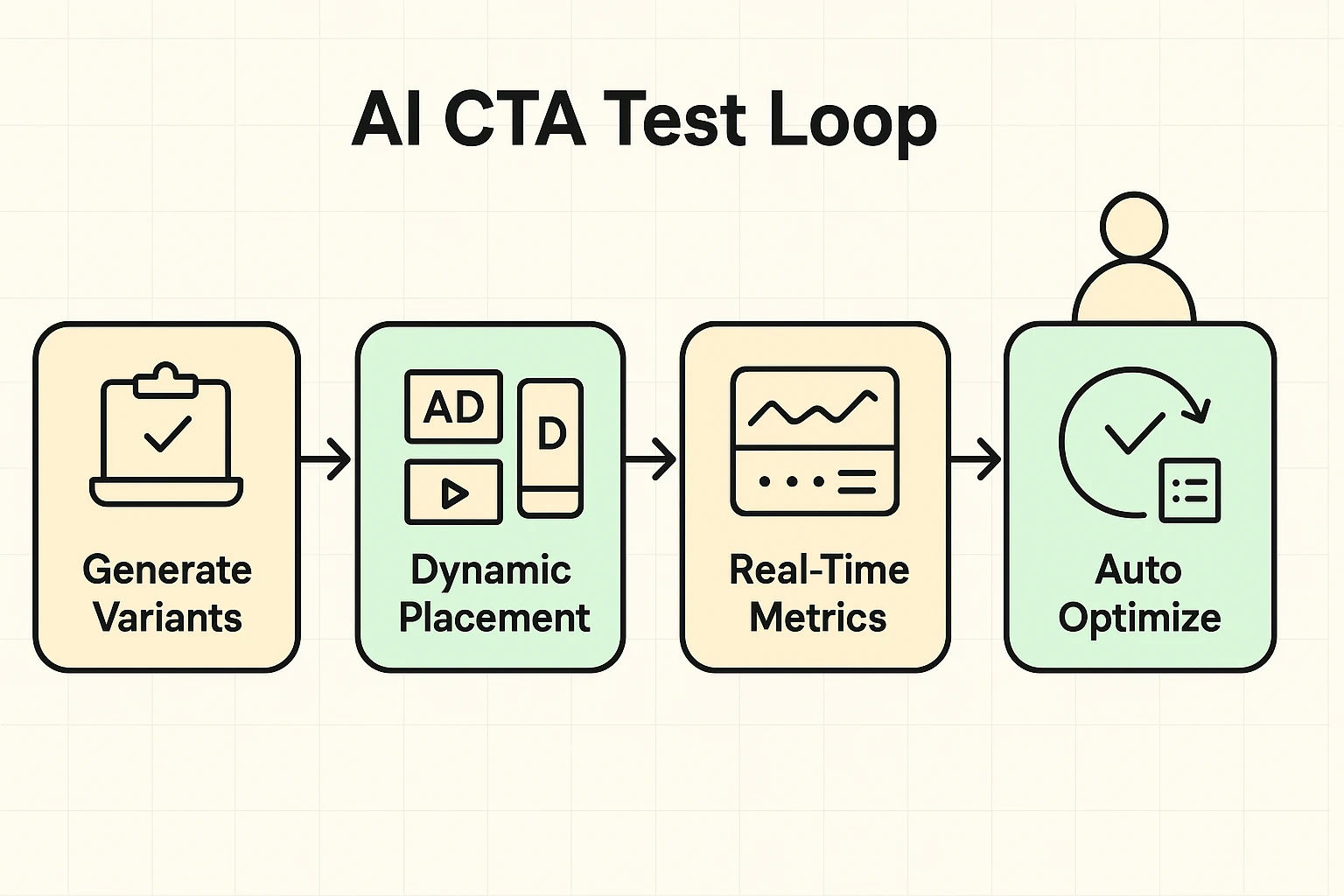 AI CTA Test Loop

Generate Variants

AD

D

Dynamic Placement

Real-Time Metrics

Auto Optimize